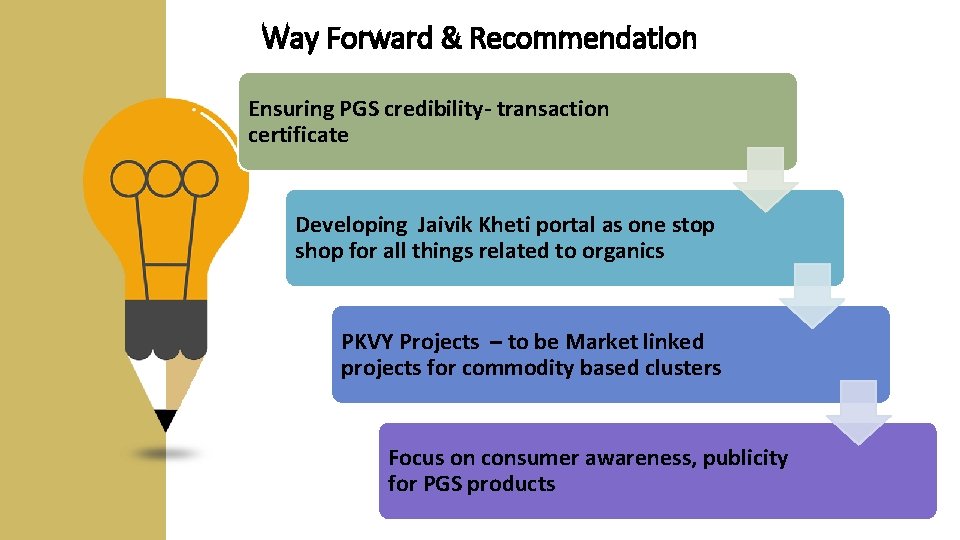 Way Forward & Recommendation

Ensuring PGS credibility- transaction certificate

Developing Jaivik Kheti portal as one stop shop for all things related to organics

PKVY Projects – to be Market linked projects for commodity based clusters

Focus on consumer awareness, publicity for PGS products